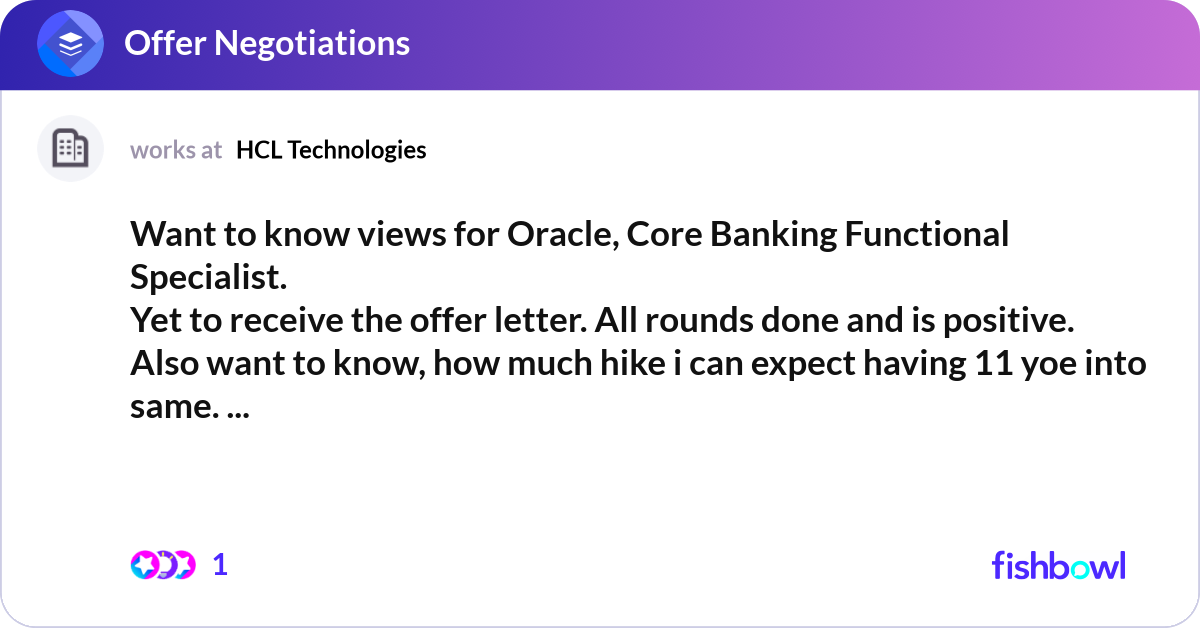 Offer Negotiations

works at HCL Technologies

Want to know views for Oracle, Core Banking Functional Specialist.
Yet to receive the offer letter. All rounds done and is positive.
Also want to know, how much hike i can expect having 11 yoe into same. ...

1

fishbowl